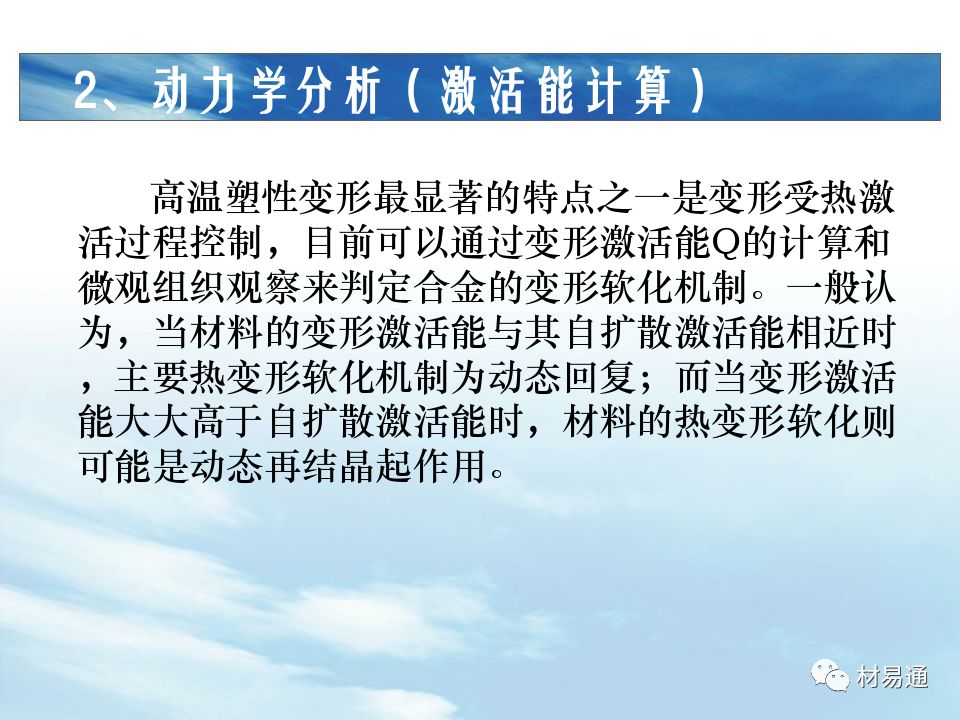 2、动力学分析（激活能计算）

高温塑性变形最显著的特点之一是变形受热激活过程控制，目前可以通过变形激活能Q的计算和微观组织观察来判定合金的变形软化机制。一般认为，当材料的变形激活能与其自扩散激活能相近时，主要热变形软化机制为动态回复；而当变形激活能大大高于自扩散激活能时，材料的热变形软化则可能是动态再结晶起作用。

材易通